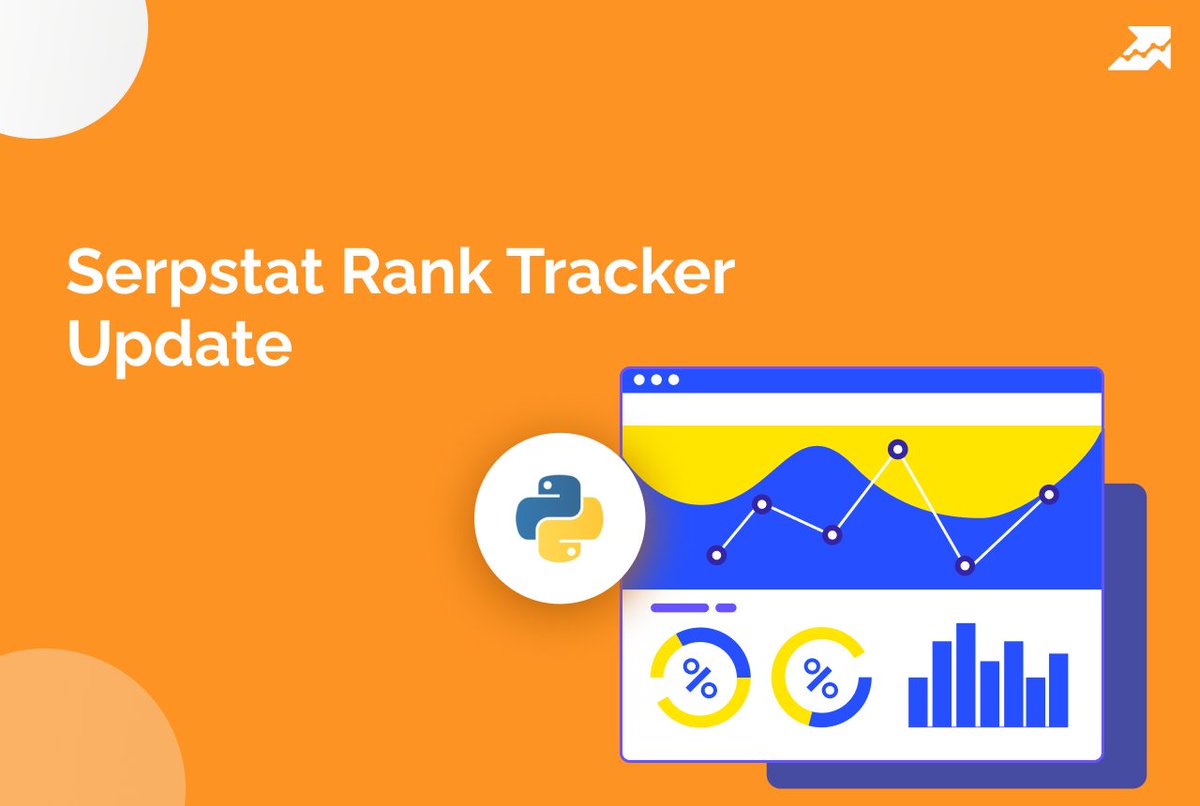 Serpstat Rank Tracker Update

%

%